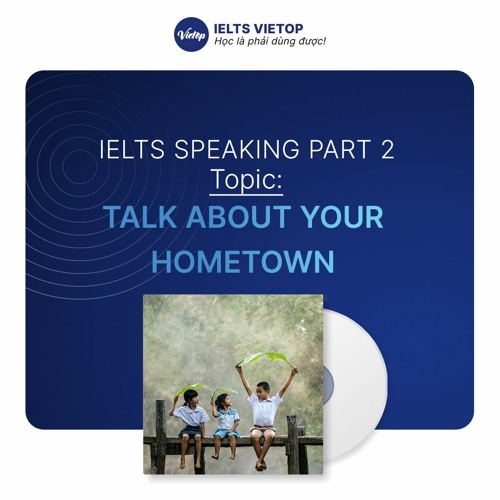 Vietop
IELTS VIETOP
Học là phải dùng được!

IELTS SPEAKING PART 2
Topic:
TALK ABOUT YOUR HOMETOWN